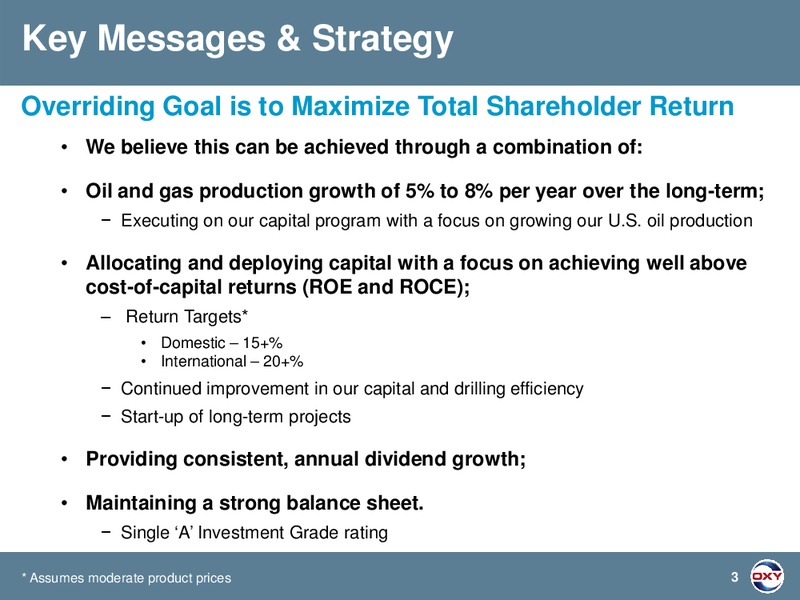 Key Messages & Strategy

Overriding Goal is to Maximize Total Shareholder Return

• We believe this can be achieved through a combination of:

• Oil and gas production growth of 5% to 8% per year over the long-term;
− Executing on our capital program with a focus on growing our U.S. oil production

• Allocating and deploying capital with a focus on achieving well above cost-of-capital returns (ROE and ROCE);
– Return Targets*
• Domestic – 15+%
• International – 20+%
− Continued improvement in our capital and drilling efficiency
− Start-up of long-term projects

• Providing consistent, annual dividend growth;

• Maintaining a strong balance sheet.
− Single ‘A’ Investment Grade rating

* Assumes moderate product prices

3

OXY